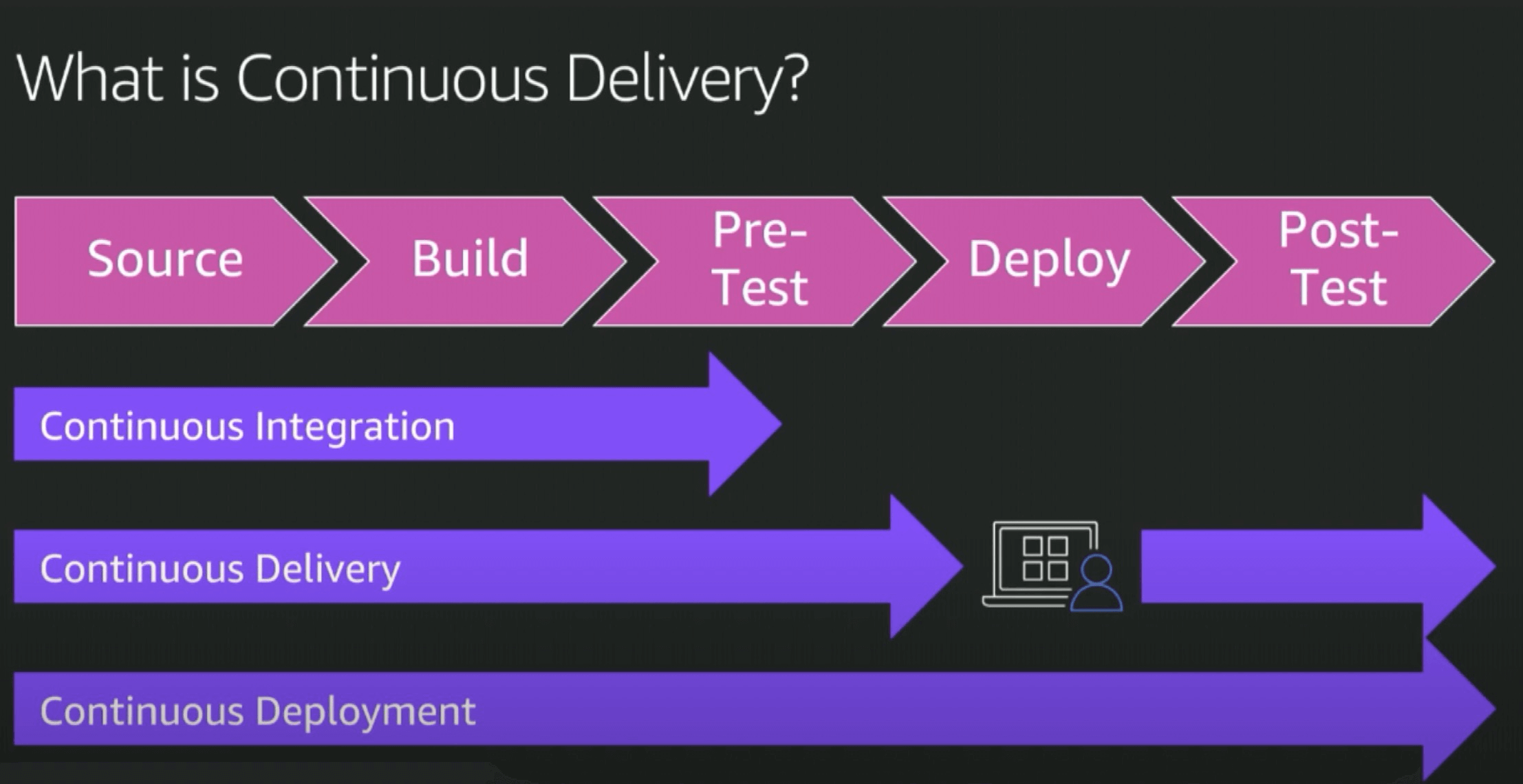 What is Continuous Delivery?

Source

Build

Pre-Test

Deploy

Post-Test

Continuous Integration

Continuous Delivery

Continuous Deployment